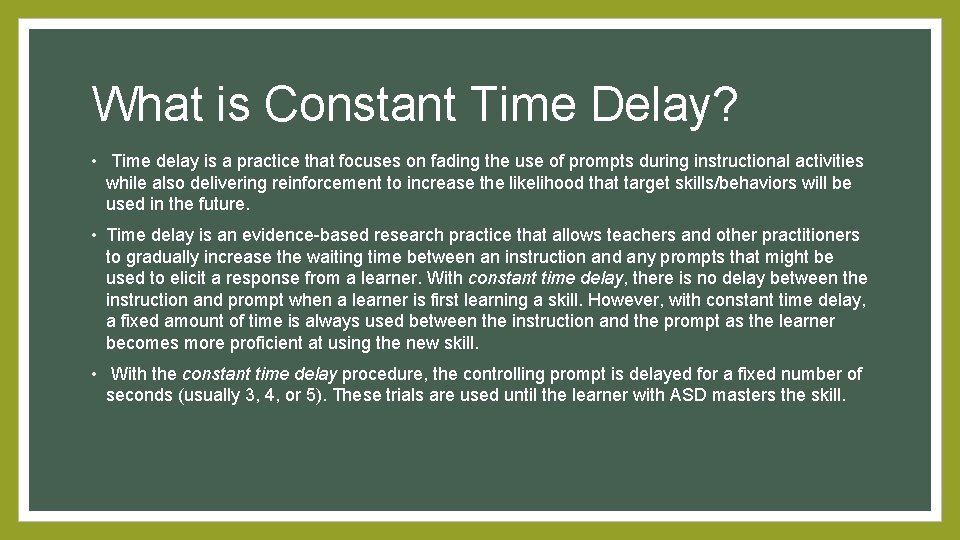 What is Constant Time Delay?

• Time delay is a practice that focuses on fading the use of prompts during instructional activities while also delivering reinforcement to increase the likelihood that target skills/behaviors will be used in the future.

• Time delay is an evidence-based research practice that allows teachers and other practitioners to gradually increase the waiting time between an instruction and any prompts that might be used to elicit a response from a learner. With constant time delay, there is no delay between the instruction and prompt when a learner is first learning a skill. However, with constant time delay, a fixed amount of time is always used between the instruction and the prompt as the learner becomes more proficient at using the new skill.

• With the constant time delay procedure, the controlling prompt is delayed for a fixed number of seconds (usually 3, 4, or 5). These trials are used until the learner with ASD masters the skill.